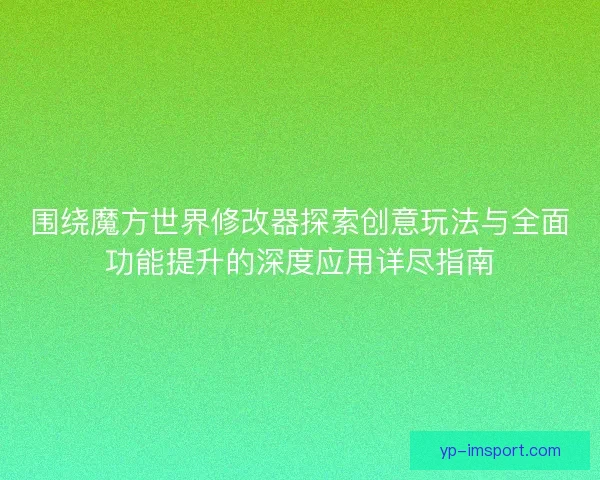 围绕魔方世界修改器探索创意玩法与全面功能提升的深度应用详尽指南

yp-imsport.com